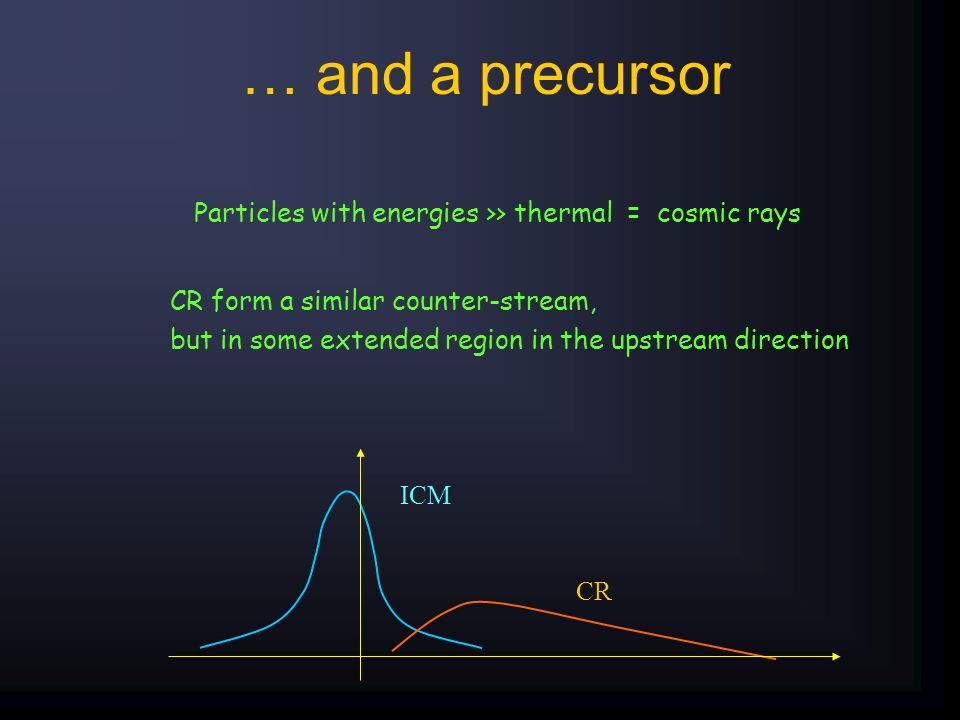 … and a precursor

Particles with energies >> thermal = cosmic rays

CR form a similar counter-stream,
but in some extended region in the upstream direction

ICM

CR